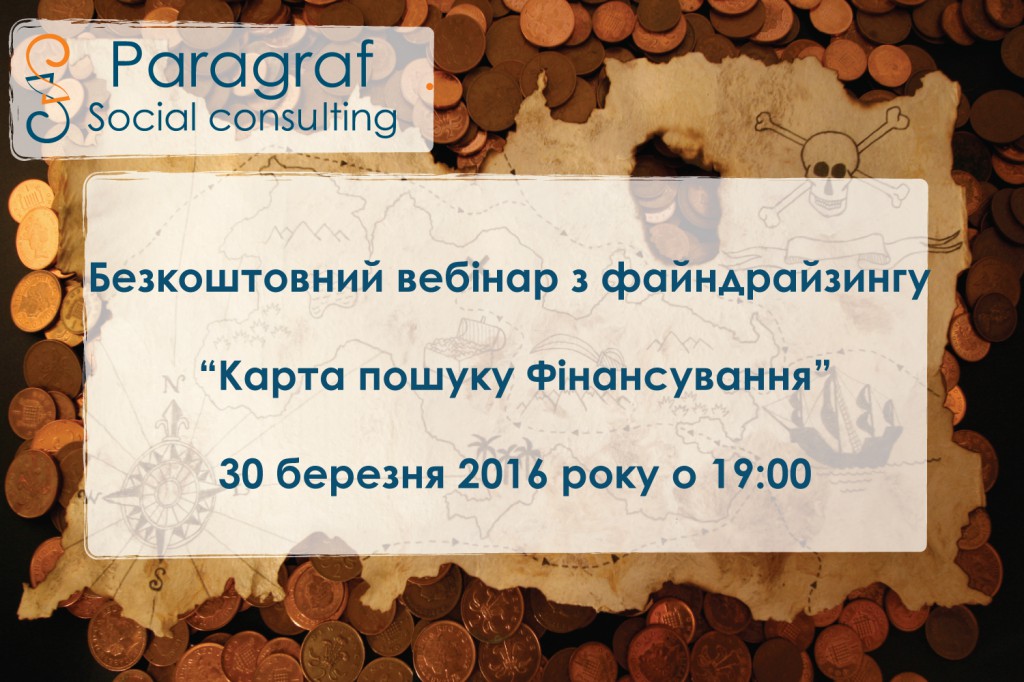 Paragraf
Social consulting

Безкоштовний вебінар з файндрайзингу

“Карта пошуку Фінансування”

30 березня 2016 року о 19:00